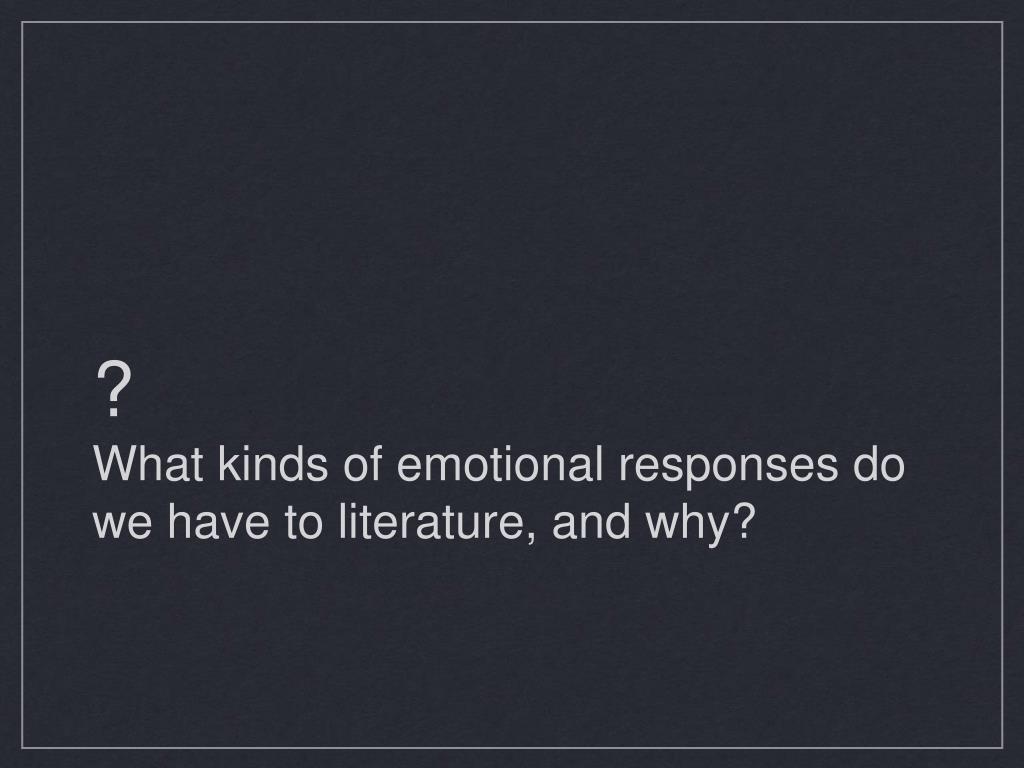 ?

What kinds of emotional responses do we have to literature, and why?